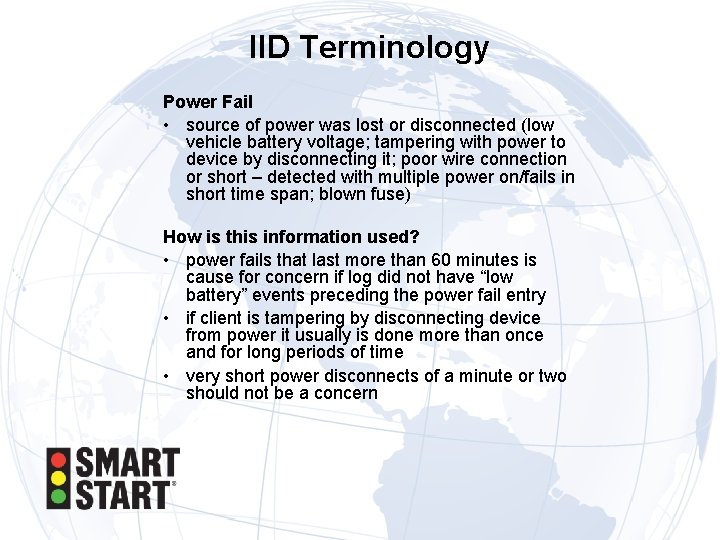 IID Terminology

Power Fail

• source of power was lost or disconnected (low vehicle battery voltage; tampering with power to device by disconnecting it; poor wire connection or short – detected with multiple power on/fails in short time span; blown fuse)

How is this information used?

• power fails that last more than 60 minutes is cause for concern if log did not have “low battery” events preceding the power fail entry
• if client is tampering by disconnecting device from power it usually is done more than once and for long periods of time
• very short power disconnects of a minute or two should not be a concern

SMART START®